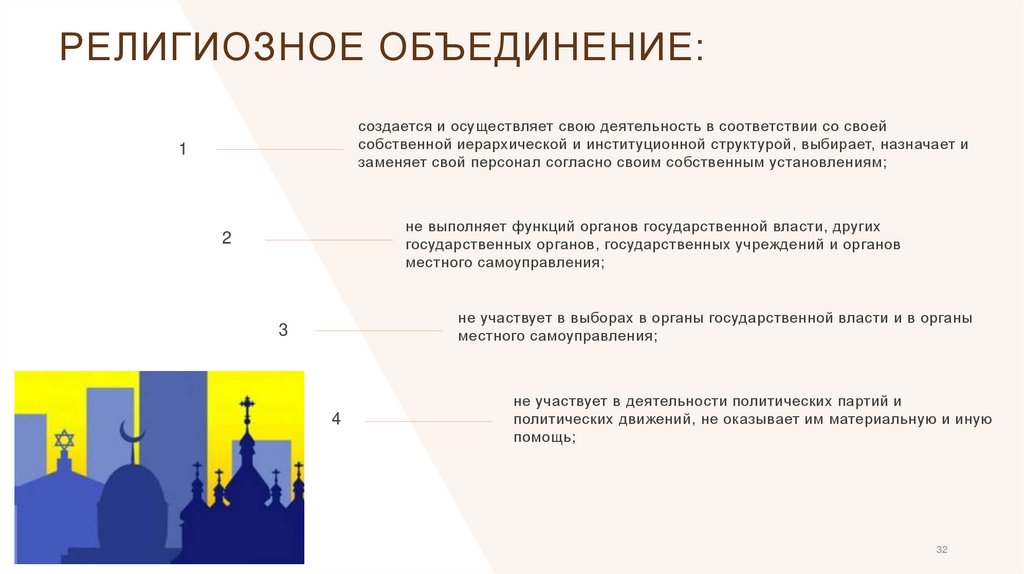 РЕЛИГИОЗНОЕ ОБЪЕДИНЕНИЕ:

1

создается и осуществляет свою деятельность в соответствии со своей собственной иерархической и институционной структурой, выбирает, назначает и заменяет свой персонал согласно своим собственным установлениям;

2

не выполняет функций органов государственной власти, других государственных органов, государственных учреждений и органов местного самоуправления;

3

не участвует в выборах в органы государственной власти и в органы местного самоуправления;

4

не участвует в деятельности политических партий и политических движений, не оказывает им материальную и иную помощь;

32